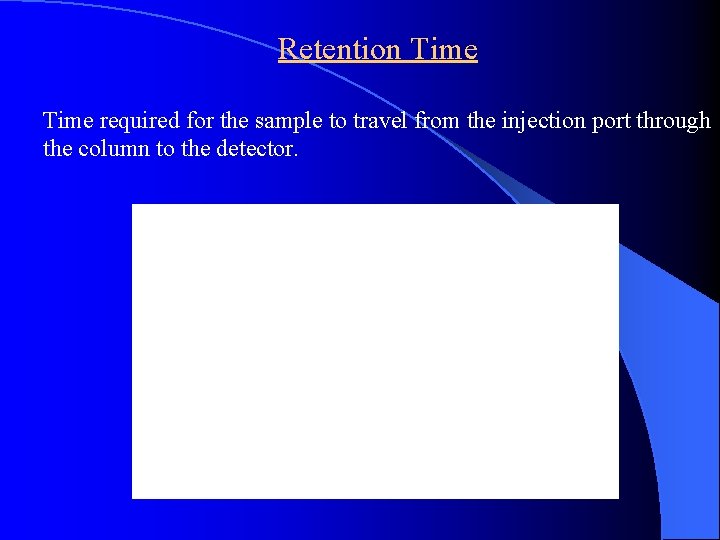 Retention Time

Time required for the sample to travel from the injection port through the column to the detector.